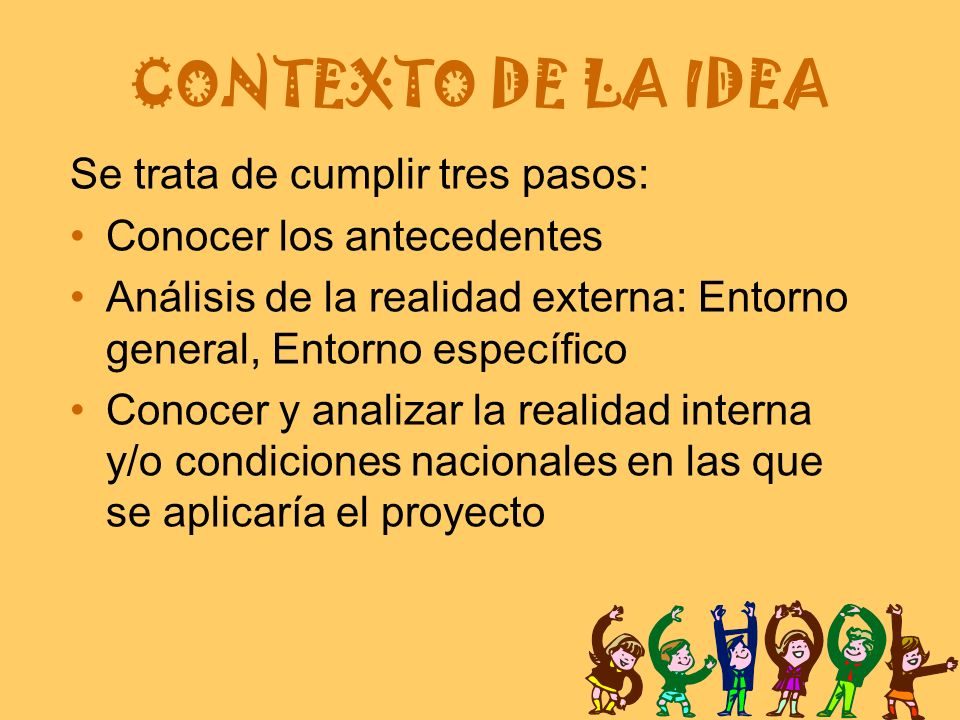 CONTEXTO DE LA IDEA

Se trata de cumplir tres pasos:

• Conocer los antecedentes
• Análisis de la realidad externa: Entorno general, Entorno específico
• Conocer y analizar la realidad interna y/o condiciones nacionales en las que se aplicaría el proyecto

SCHOOL